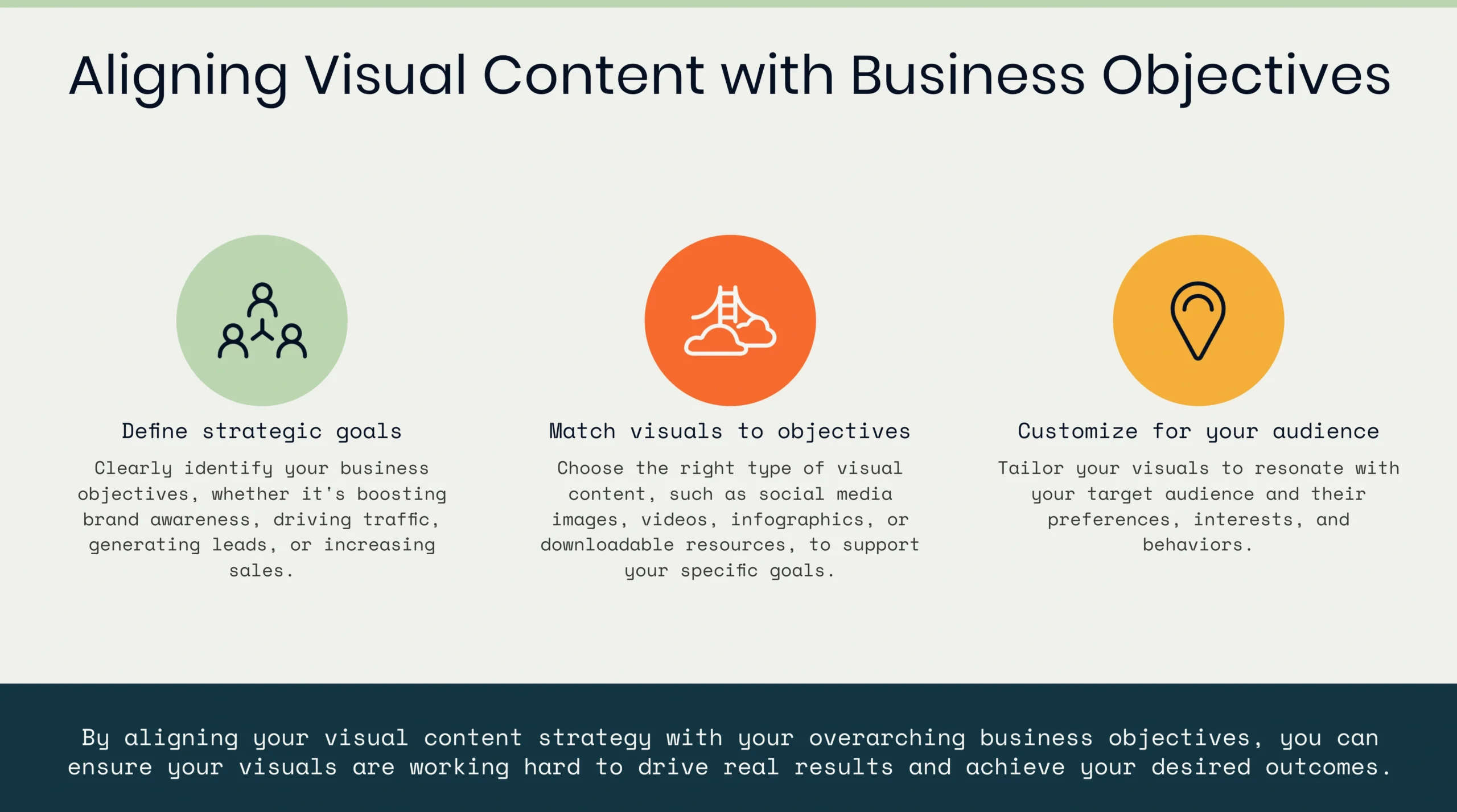 Aligning Visual Content with Business Objectives

Define strategic goals

Clearly identify your business objectives, whether it's boosting brand awareness, driving traffic, generating leads, or increasing sales.

Match visuals to objectives

Choose the right type of visual content, such as social media images, videos, infographics, or downloadable resources, to support your specific goals.

Customize for your audience

Tailor your visuals to resonate with your target audience and their preferences, interests, and behaviors.

By aligning your visual content strategy with your overarching business objectives, you can ensure your visuals are working hard to drive real results and achieve your desired outcomes.